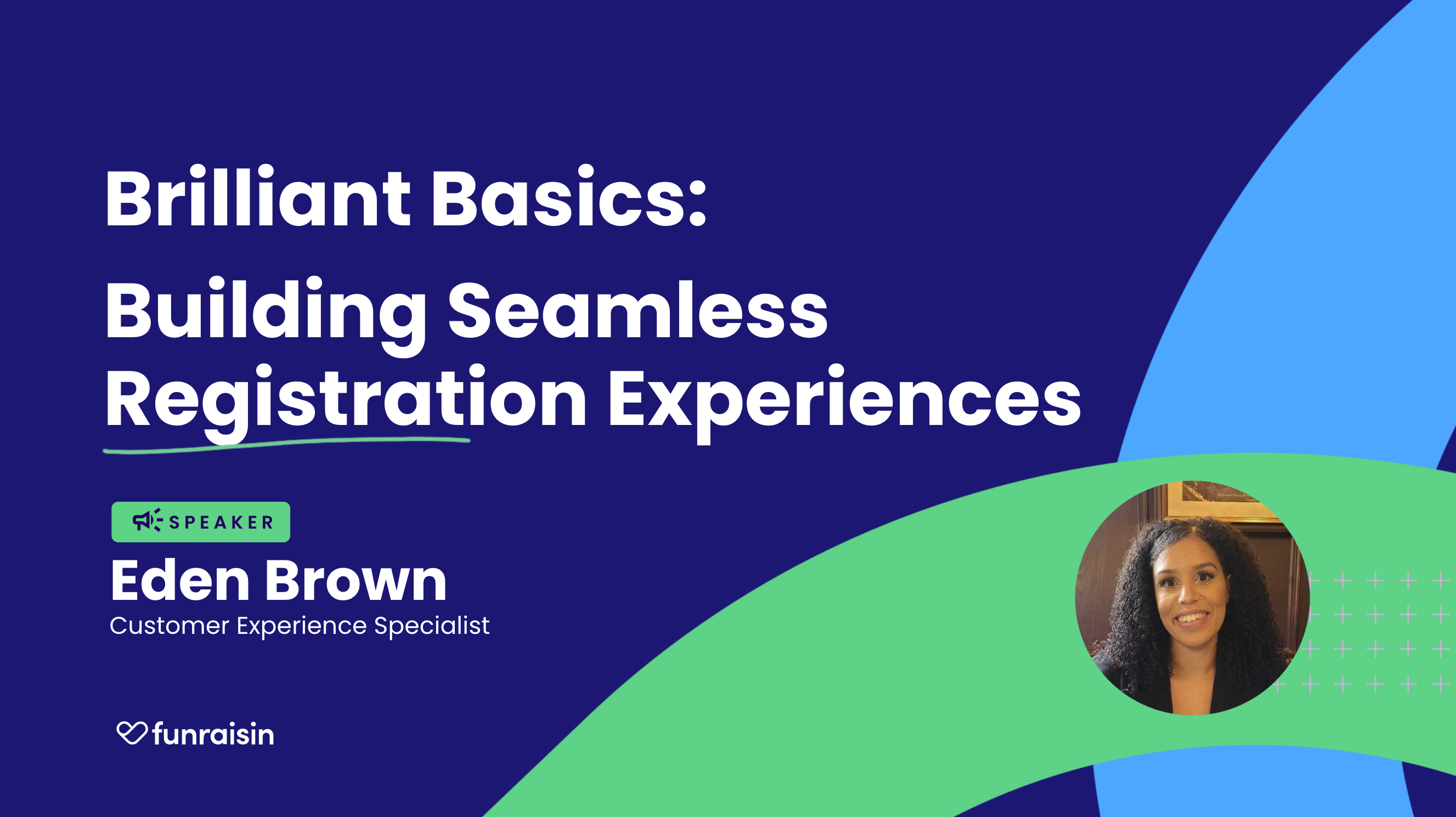 Brilliant Basics:
Building Seamless Registration Experiences

SPEAKER
Eden Brown
Customer Experience Specialist

funraisin